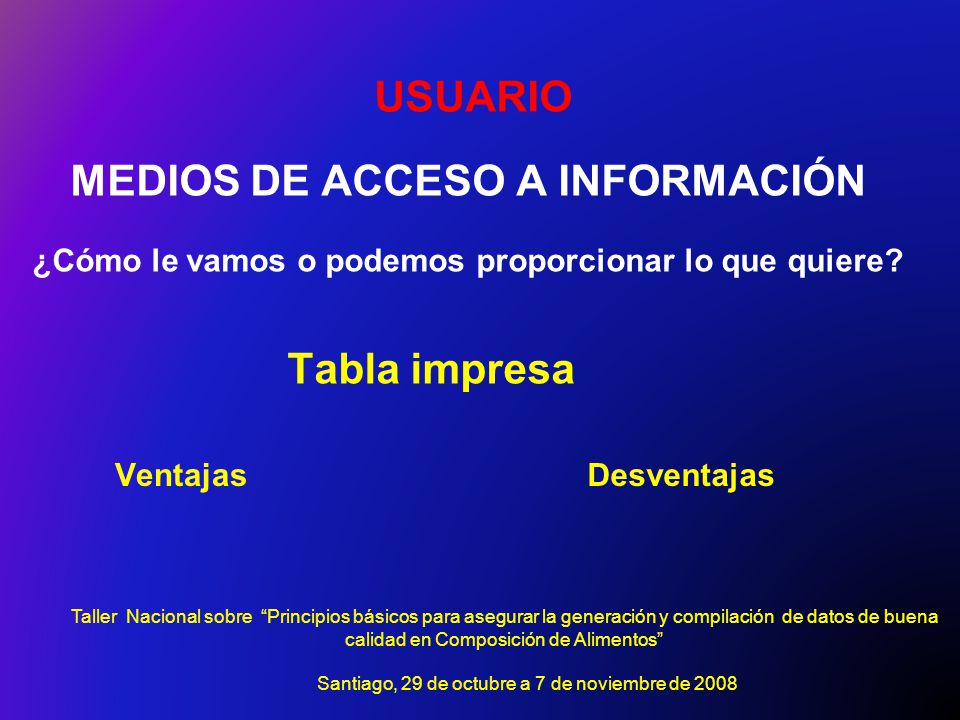 USUARIO

MEDIOS DE ACCESO A INFORMACIÓN

¿Cómo le vamos o podemos proporcionar lo que quiere?

Tabla impresa

Ventajas

Desventajas

Taller Nacional sobre "Principios básicos para asegurar la generación y compilación de datos de buena calidad en Composición de Alimentos"

Santiago, 29 de octubre a 7 de noviembre de 2008